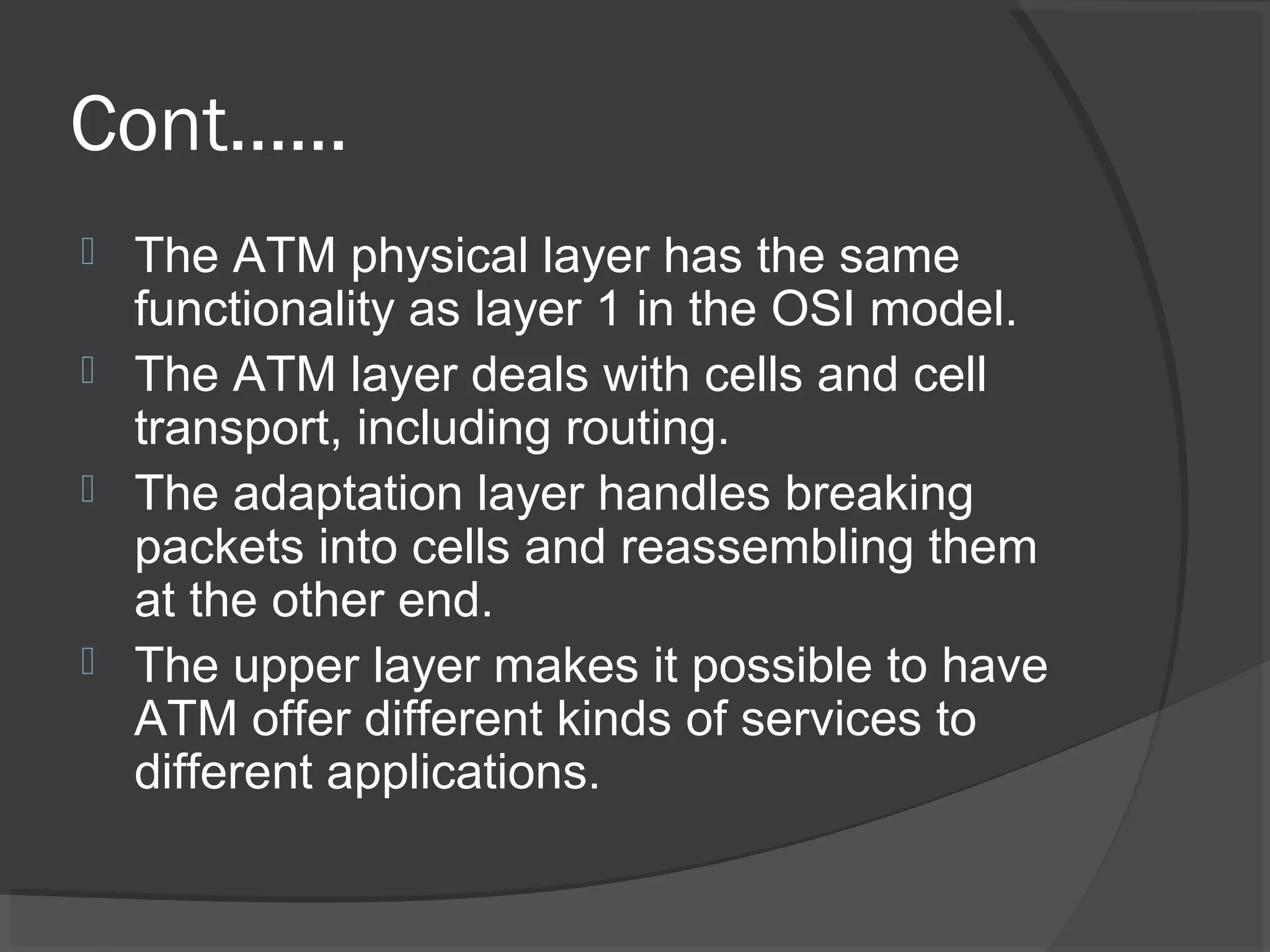 Cont……

The ATM physical layer has the same functionality as layer 1 in the OSI model.

The ATM layer deals with cells and cell transport, including routing.

The adaptation layer handles breaking packets into cells and reassembling them at the other end.

The upper layer makes it possible to have ATM offer different kinds of services to different applications.